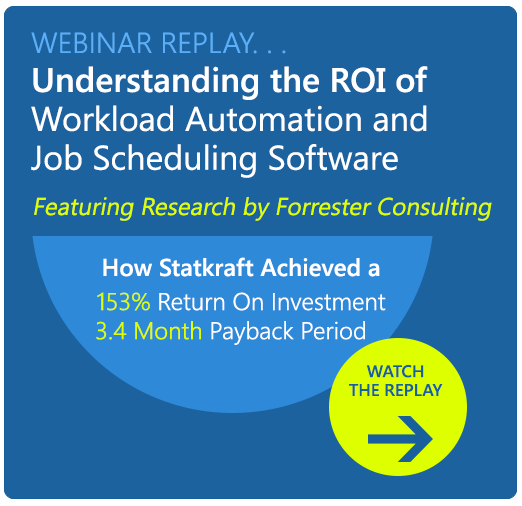 WEBINAR REPLAY. . .

Understanding the ROI of Workload Automation and Job Scheduling Software

Featuring Research by Forrester Consulting

How Statkraft Achieved a
153% Return On Investment
3.4 Month Payback Period

WATCH THE REPLAY